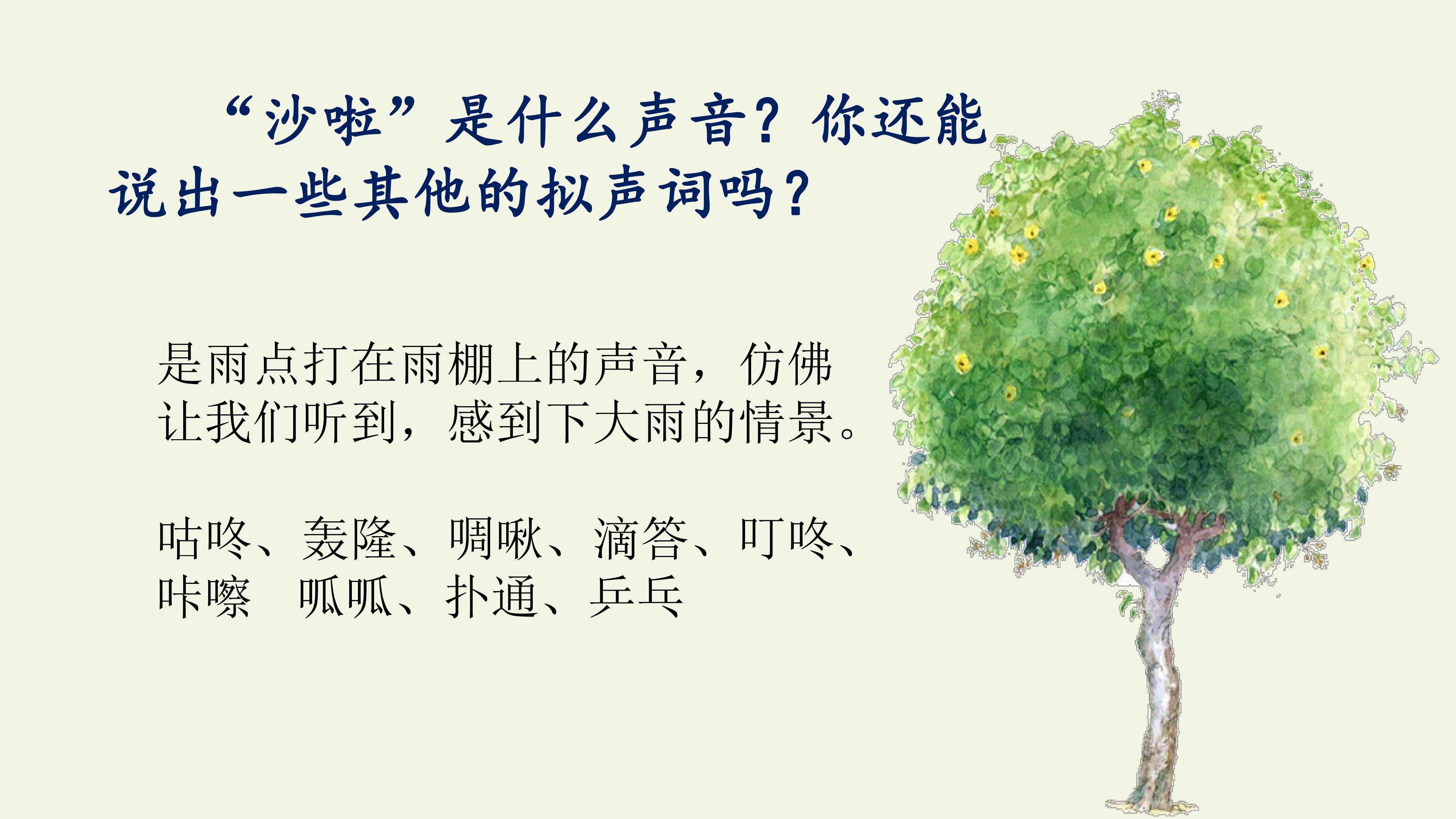 “沙啦”是什么声音？你还能说出一些其他的拟声词吗？

是雨点打在雨棚上的声音，仿佛让我们听到，感到下大雨的情景。

咕咚、轰隆、啁啾、滴答、叮咚、咔嚓　呱呱、扑通、乒乓